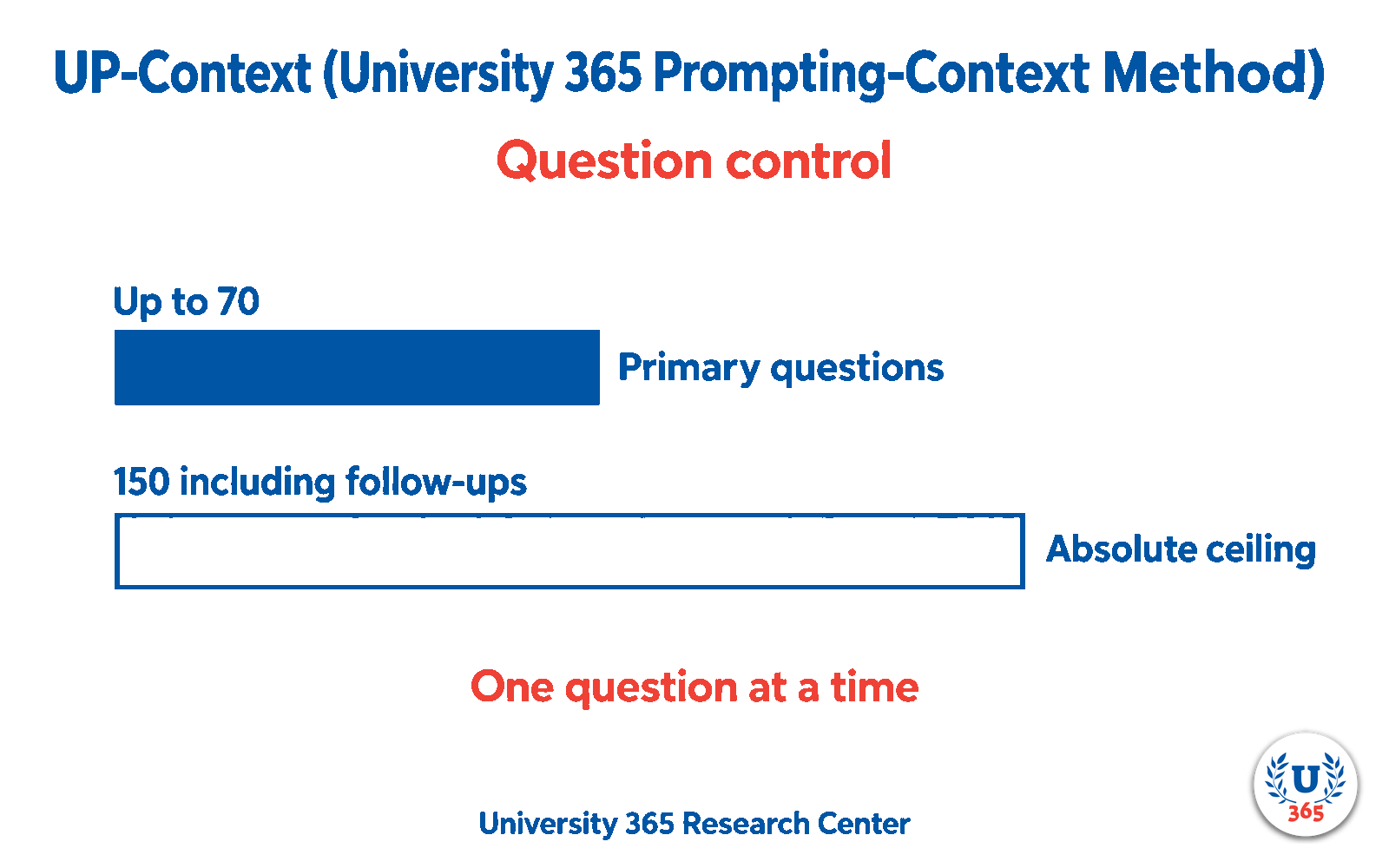 UP-Context (University 365 Prompting-Context Method)

Question control

Up to 70

Primary questions

150 including follow-ups

Absolute ceiling

One question at a time

University 365 Research Center

U
365